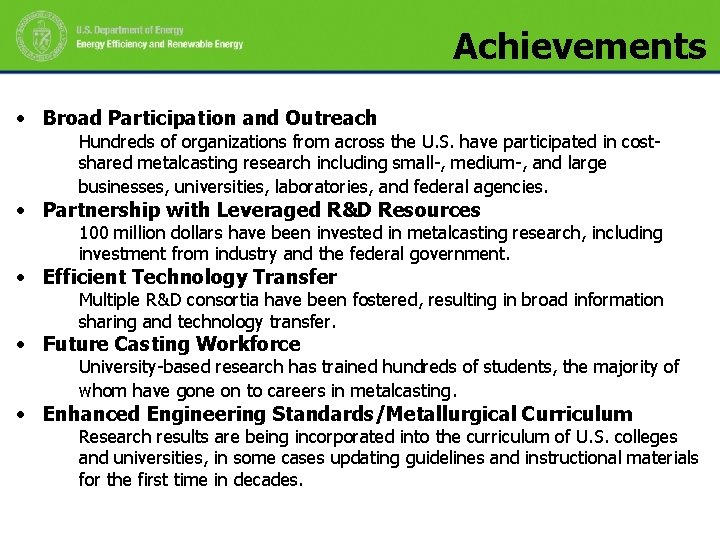 U.S. Department of Energy
Energy Efficiency and Renewable Energy

Achievements

• Broad Participation and Outreach
Hundreds of organizations from across the U.S. have participated in cost-shared metalcasting research including small-, medium-, and large businesses, universities, laboratories, and federal agencies.

• Partnership with Leveraged R&D Resources
100 million dollars have been invested in metalcasting research, including investment from industry and the federal government.

• Efficient Technology Transfer
Multiple R&D consortia have been fostered, resulting in broad information sharing and technology transfer.

• Future Casting Workforce
University-based research has trained hundreds of students, the majority of whom have gone on to careers in metalcasting.

• Enhanced Engineering Standards/Metallurgical Curriculum
Research results are being incorporated into the curriculum of U.S. colleges and universities, in some cases updating guidelines and instructional materials for the first time in decades.